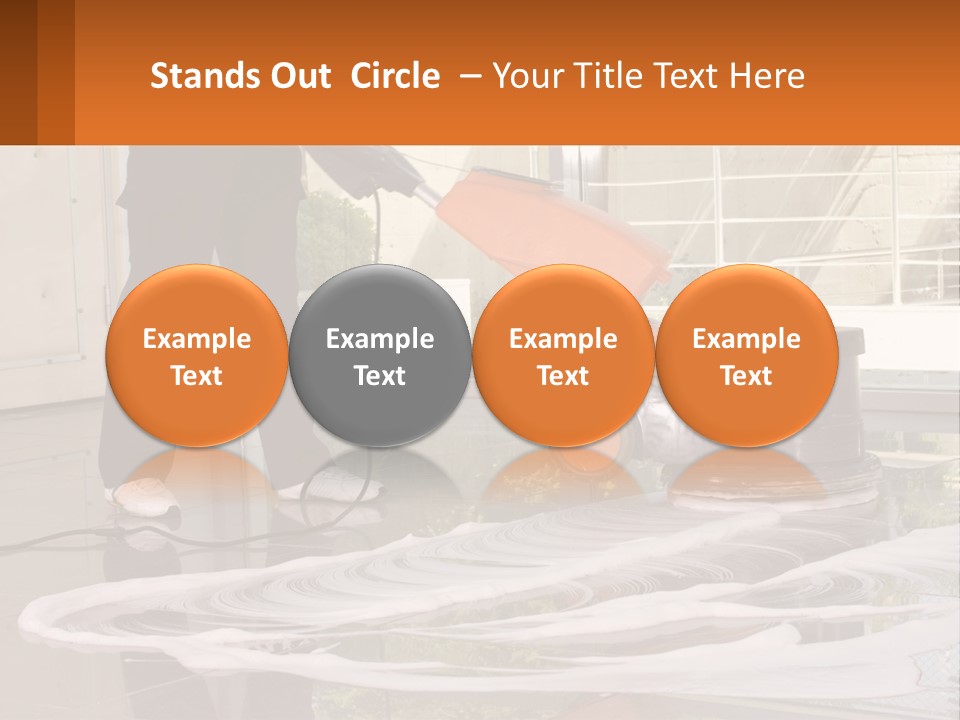 Stands Out Circle – Your Title Text Here

Example Text

Example Text

Example Text

Example Text